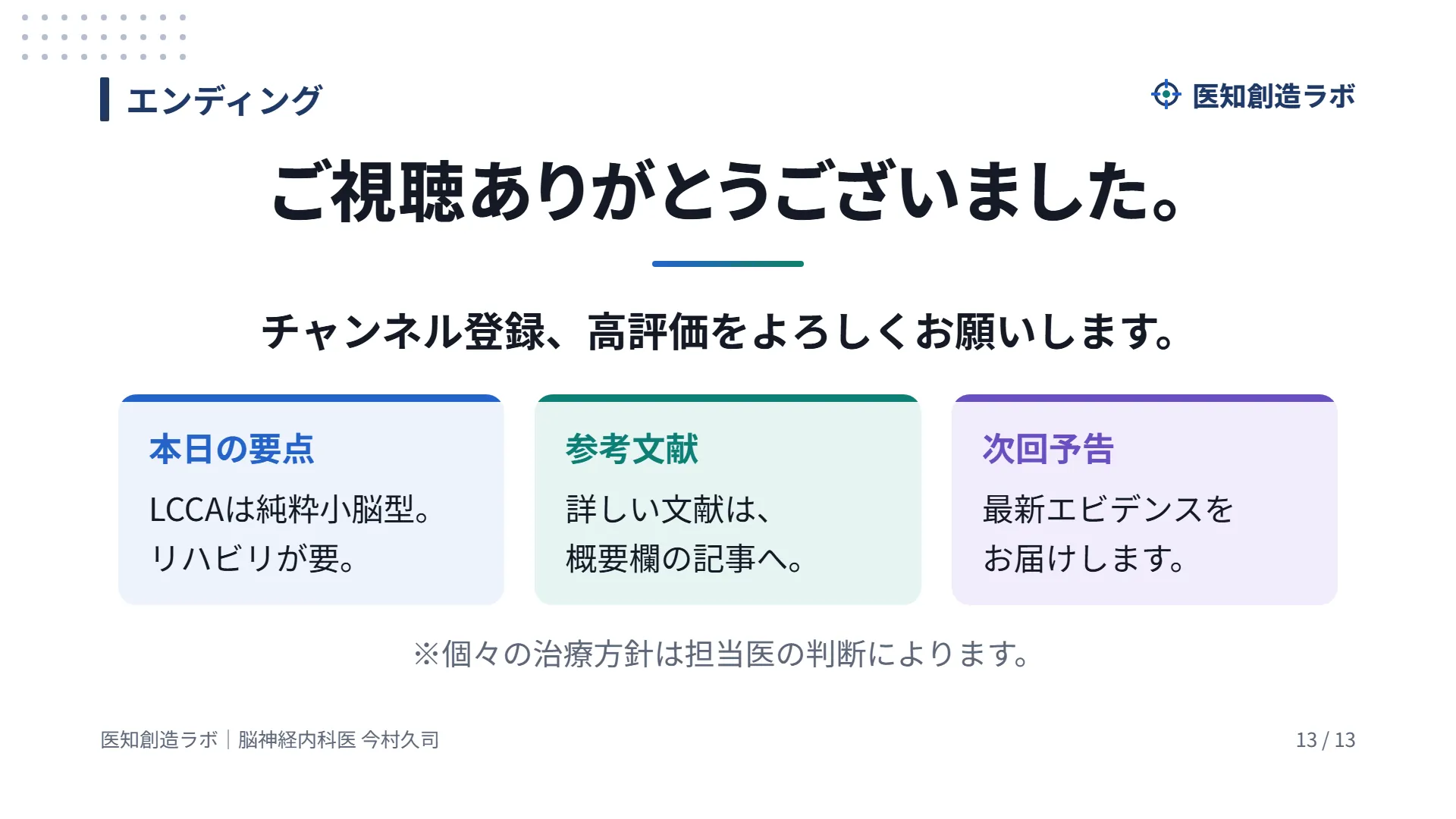 エンディング

医知創造ラボ

ご視聴ありがとうございました。

チャンネル登録、高評価をよろしくお願いします。

本日の要点
LCCAは純粋小脳型。
リハビリが要。

参考文献
詳しい文献は、
概要欄の記事へ。

次回予告
最新エビデンスを
お届けします。

※個々の治療方針は担当医の判断によります。

医知創造ラボ｜脳神経内科医 今村久司

13 / 13